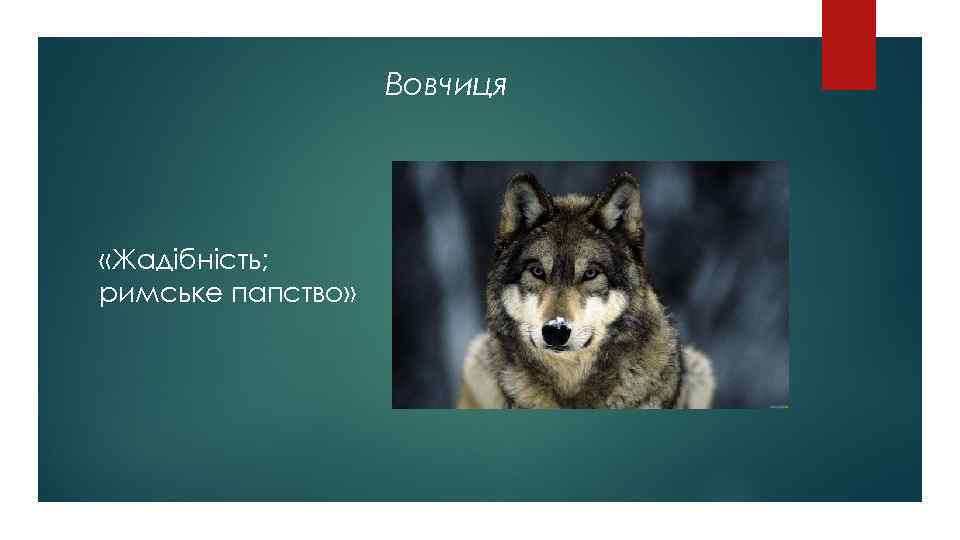 Вовчиця

«Жадібність; римське папство»